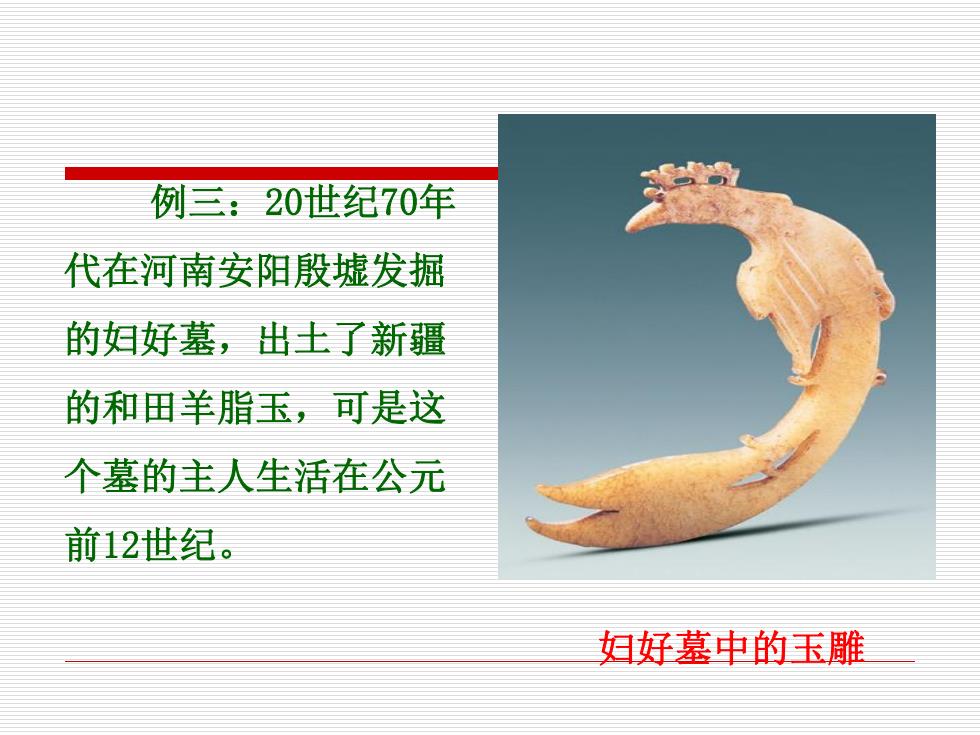 例三：20世纪70年代在河南安阳殷墟发掘的妇好墓，出土了新疆的和田羊脂玉，可是这个墓的主人生活在公元前12世纪。

妇好墓中的玉雕